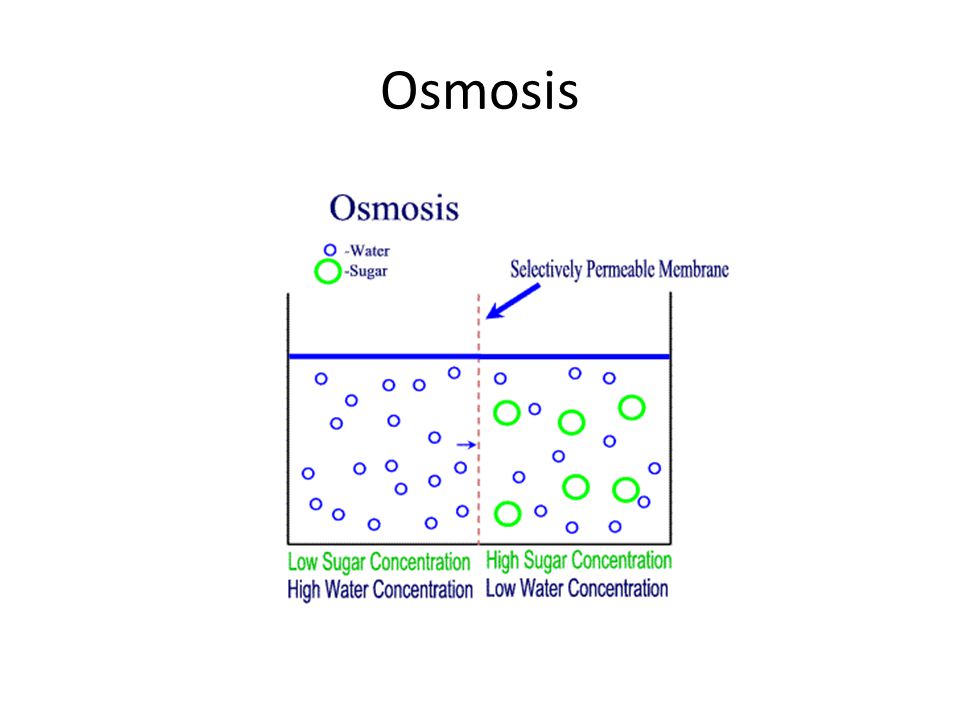 Osmosis

Osmosis

-Water
-Sugar

Selectively Permeable Membrane

Low Sugar Concentration
High Water Concentration

High Sugar Concentration
Low Water Concentration